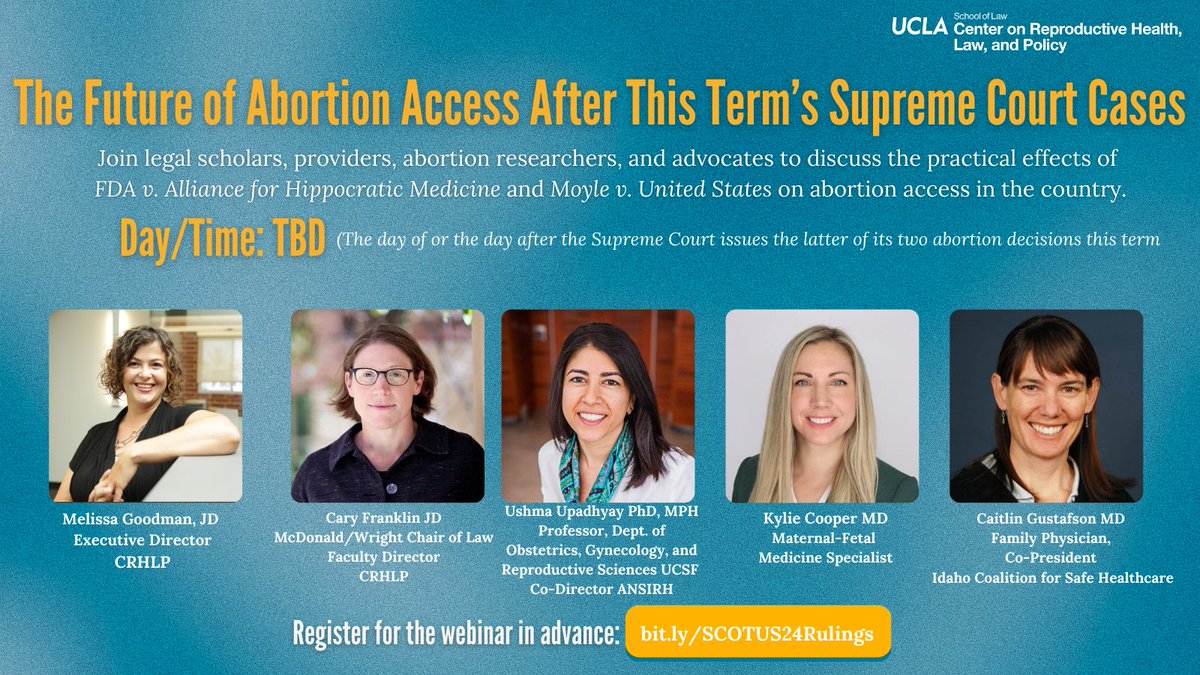 UCLA School of Law Center on Reproductive Health, Law, and Policy

The Future of Abortion Access After This Term's Supreme Court Cases

Join legal scholars, providers, abortion researchers, and advocates to discuss the practical effects of FDA v. Alliance for Hippocratic Medicine and Moyle v. United States on abortion access in the country.

Day/Time: TBD (The day of or the day after the Supreme Court issues the latter of its two abortion decisions this term

Melissa Goodman, JD
Executive Director
CRHLP

Cary Franklin JD
McDonald/Wright Chair of Law
Faculty Director
CRHLP

Ushma Upadhyay PhD, MPH
Professor, Dept. of Obstetrics, Gynecology, and Reproductive Sciences UCSF
Co-Director ANSIRH

Kylie Cooper MD
Maternal-Fetal
Medicine Specialist

Caitlin Gustafson MD
Family Physician,
Co-President
Idaho Coalition for Safe Healthcare

Register for the webinar in advance: bit.ly/SCOTUS24Rulings